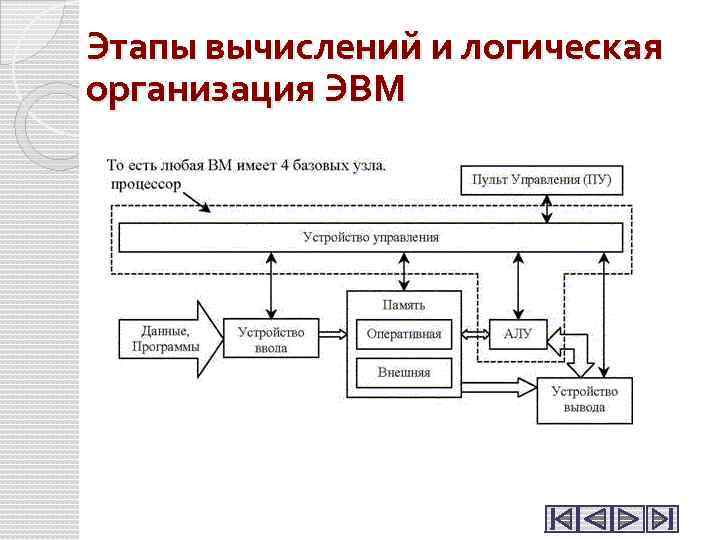 Этапы вычислений и логическая организация ЭВМ

То есть любая ВМ имеет 4 базовых узла.
процессор

Пульт Управления (ПУ)

Устройство управления

Данные, Программы

Устройство ввода

Память

Оперативная

Внешняя

АЛУ

Устройство вывода